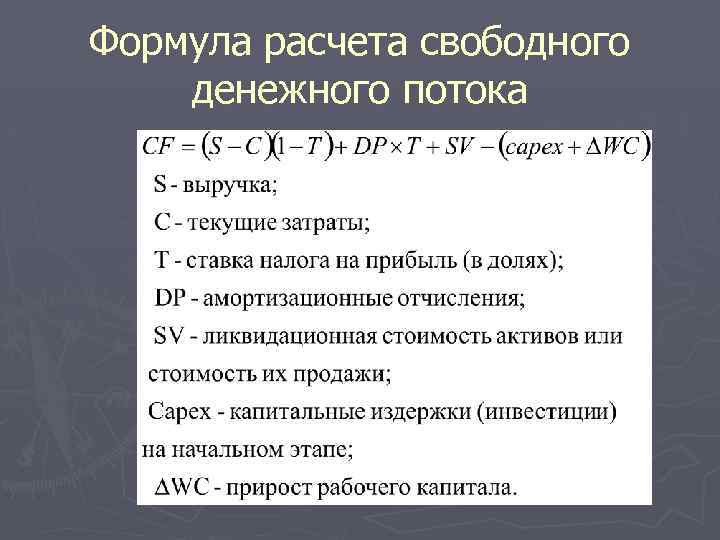 Формула расчета свободного денежного потока

$CF = (S - C)(1 - T) + DP \times T + SV - (capex + \Delta WC)$

S - выручка;

C - текущие затраты;

T - ставка налога на прибыль (в долях);

DP - амортизационные отчисления;

SV - ликвидационная стоимость активов или стоимость их продажи;

Capex - капитальные издержки (инвестиции) на начальном этапе;

$\Delta$WC - прирост рабочего капитала.